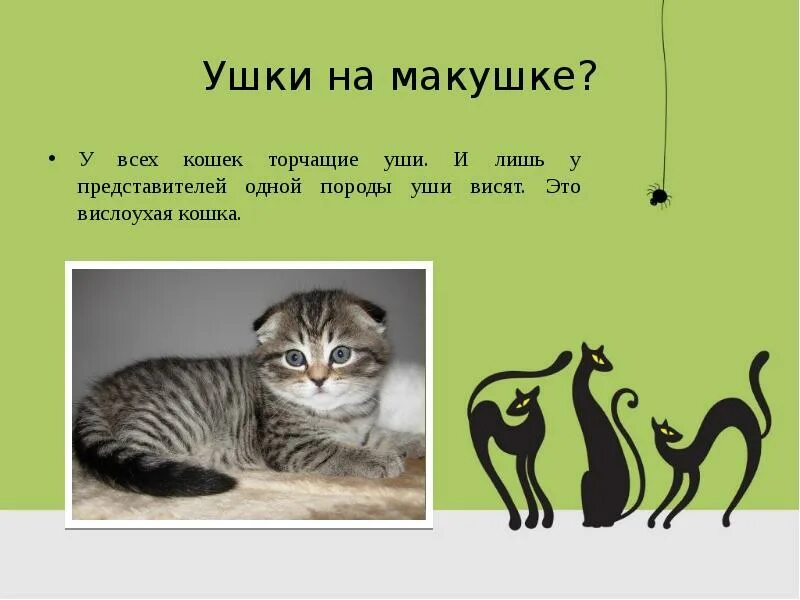 Ушки на макушке?

• У всех кошек торчащие уши. И лишь у представителей одной породы уши висят. Это вислоухая кошка.